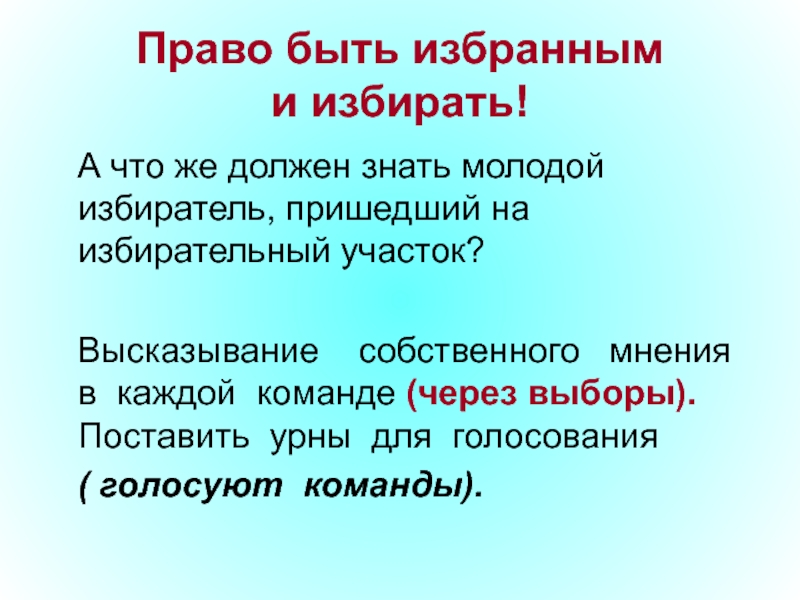 Право быть избранным и избирать!

А что же должен знать молодой избиратель, пришедший на избирательный участок?

Высказывание собственного мнения в каждой команде (через выборы). Поставить урны для голосования

( голосуют команды).